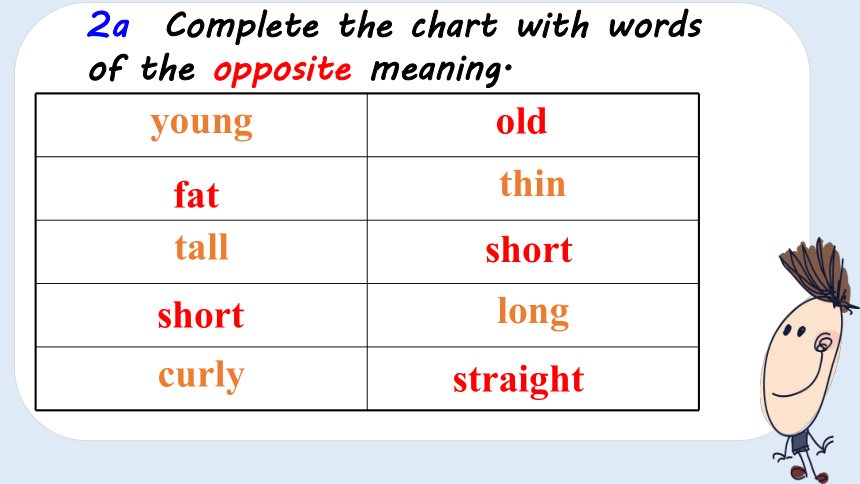 2a Complete the chart with words of the opposite meaning.

| young | old |
|---|---|
| fat | thin |
| tall | short |
| short | long |
| curly | straight |